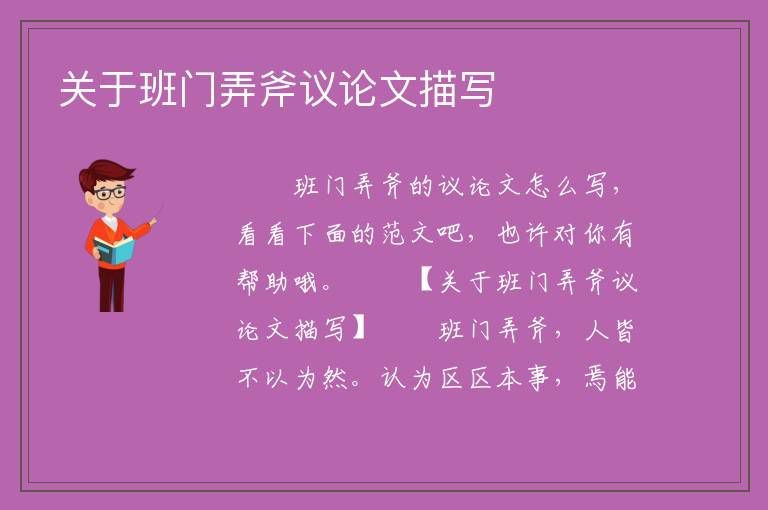 关于班门弄斧议论文描写

班门弄斧的议论文怎么写，看看下面的范文吧，也许对你有帮助哦。 【关于班门弄斧议论文描写】 班门弄斧，人皆不以为然。认为区区本事，焉能